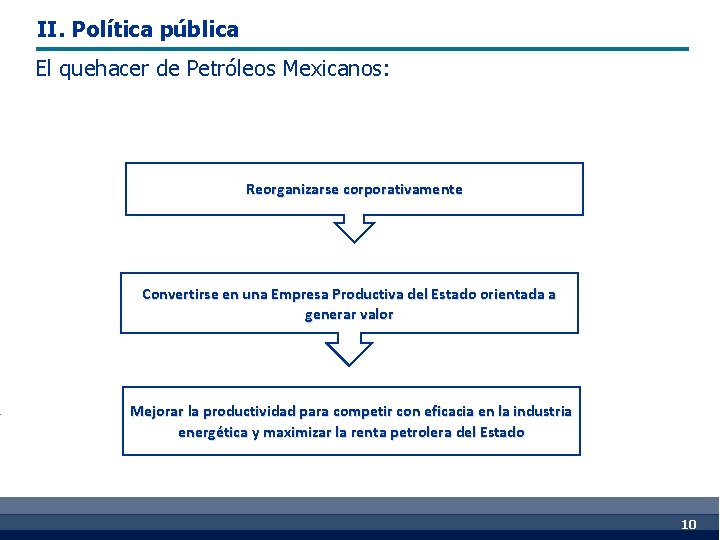 II. Política pública

El quehacer de Petróleos Mexicanos:

Reorganizarse corporativamente

Convertirse en una Empresa Productiva del Estado orientada a generar valor

Mejorar la productividad para competir con eficacia en la industria energética y maximizar la renta petrolera del Estado

10